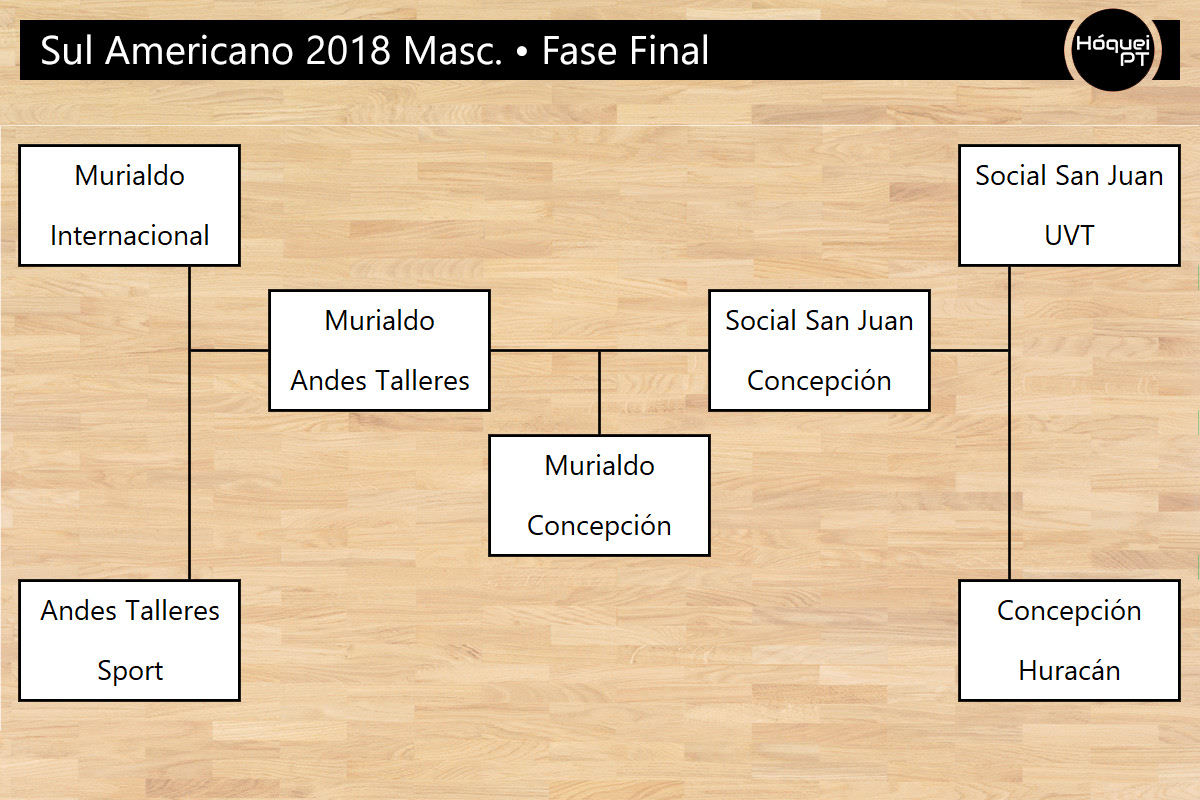 Sul Americano 2018 Masc. • Fase Final

Hóquei PT

Murialdo
Internacional

Andes Talleres
Sport

Murialdo
Andes Talleres

Murialdo
Concepción

Social San Juan
Concepción

Social San Juan
UVT

Concepción
Huracán